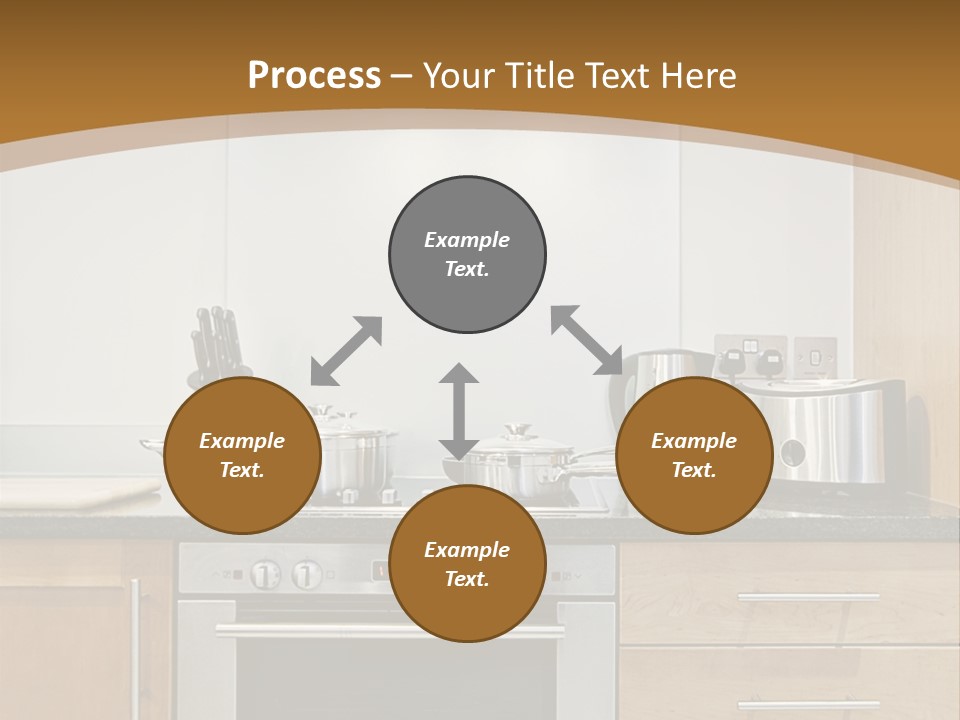 Process – Your Title Text Here

Example Text.

Example Text.

Example Text.

Example Text.